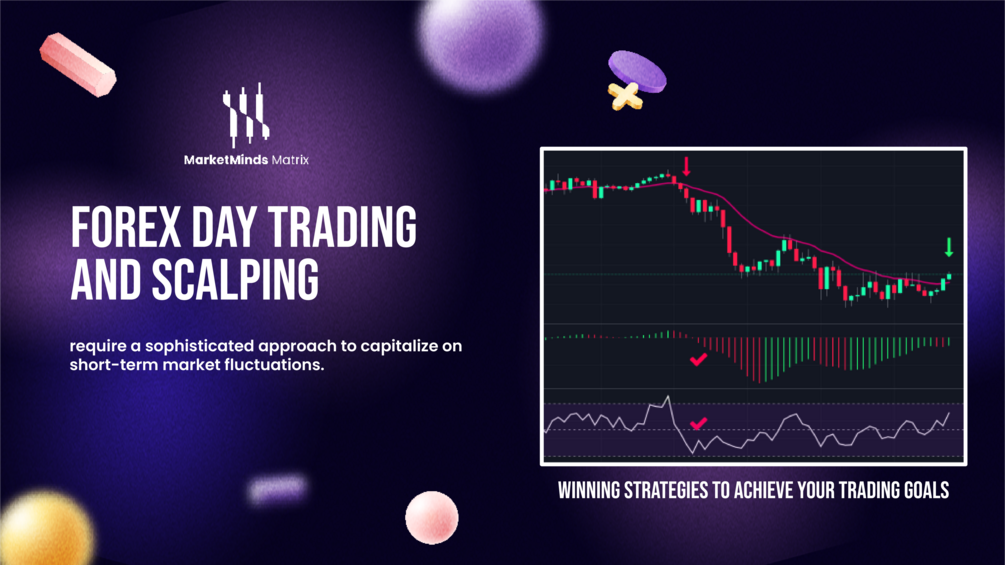 MarketMinds Matrix

FOREX DAY TRADING AND SCALPING

require a sophisticated approach to capitalize on short-term market fluctuations.

WINNING STRATEGIES TO ACHIEVE YOUR TRADING GOALS